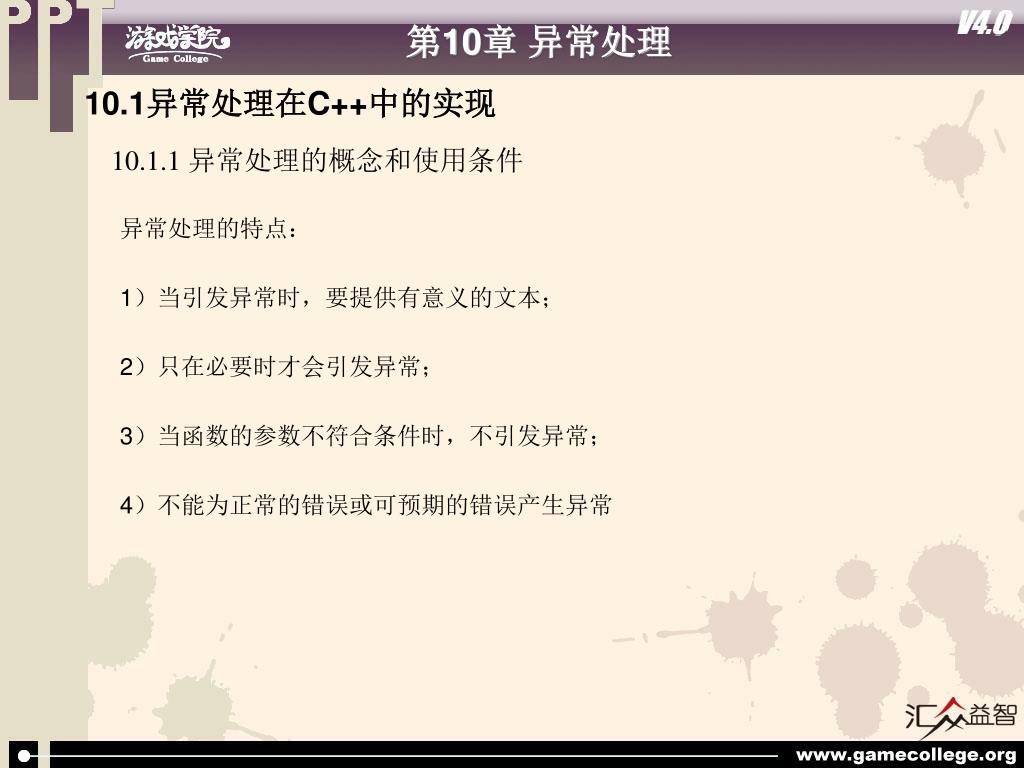 PPT

游戏学院
Game College

第10章 异常处理

V4.0

10.1异常处理在C++中的实现

10.1.1 异常处理的概念和使用条件

异常处理的特点：

1）当引发异常时，要提供有意义的文本；

2）只在必要时才会引发异常；

3）当函数的参数不符合条件时，不引发异常；

4）不能为正常的错误或可预期的错误产生异常

汇众益智

www.gamecollege.org